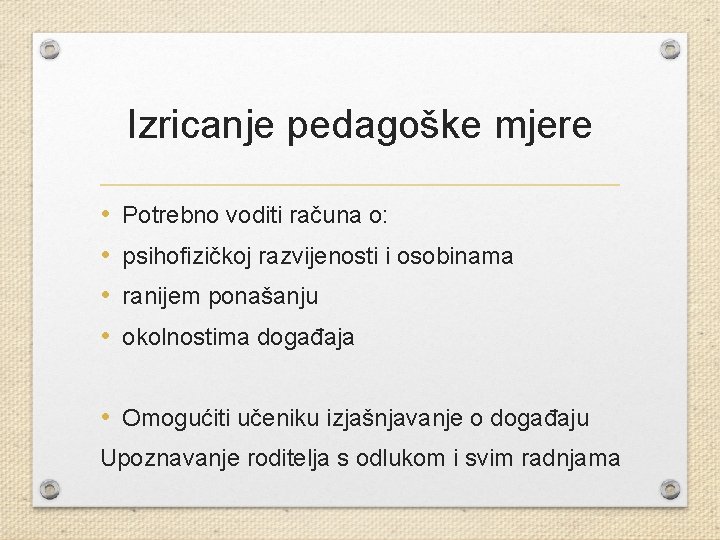 Izricanje pedagoške mjere

• Potrebno voditi računa o:
• psihofizičkoj razvijenosti i osobinama
• ranijem ponašanju
• okolnostima događaja

• Omogućiti učeniku izjašnjavanje o događaju
Upoznavanje roditelja s odlukom i svim radnjama